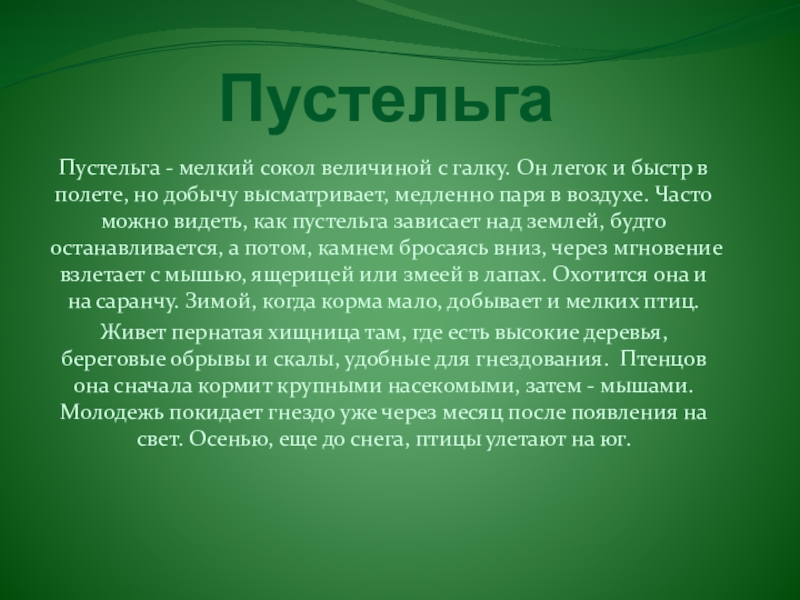 Пустельга

Пустельга - мелкий сокол величиной с галку. Он легок и быстр в полете, но добычу высматривает, медленно паря в воздухе. Часто можно видеть, как пустельга зависает над землей, будто останавливается, а потом, камнем бросаясь вниз, через мгновение взлетает с мышью, ящерицей или змеей в лапах. Охотится она и на саранчу. Зимой, когда корма мало, добывает и мелких птиц.

Живет пернатая хищница там, где есть высокие деревья, береговые обрывы и скалы, удобные для гнездования. Птенцов она сначала кормит крупными насекомыми, затем - мышами. Молодежь покидает гнездо уже через месяц после появления на свет. Осенью, еще до снега, птицы улетают на юг.